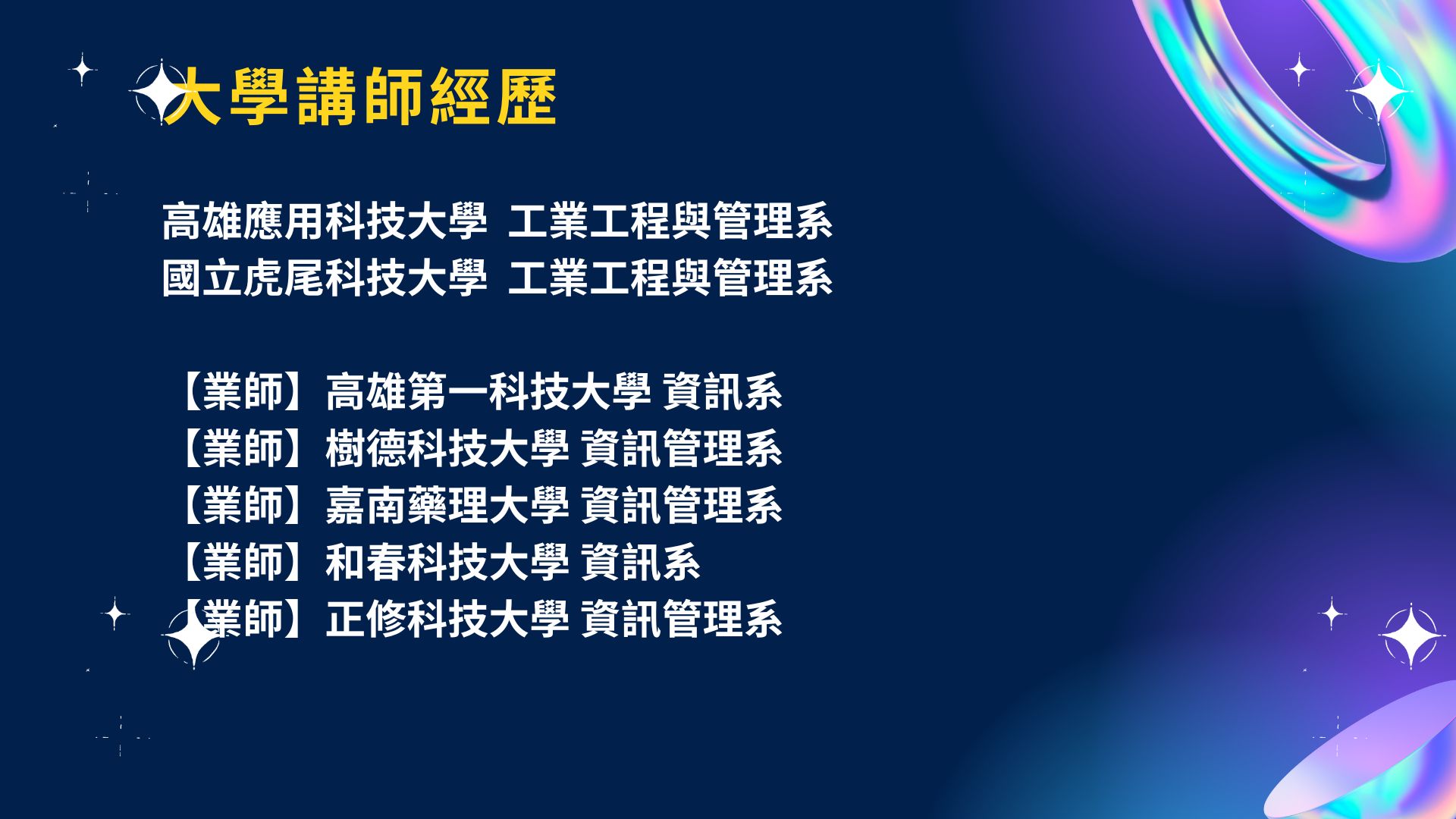 大學講師經歷

高雄應用科技大學 工業工程與管理系
國立虎尾科技大學 工業工程與管理系

【業師】高雄第一科技大學 資訊系
【業師】樹德科技大學 資訊管理系
【業師】嘉南藥理大學 資訊管理系
【業師】和春科技大學 資訊系
【業師】正修科技大學 資訊管理系